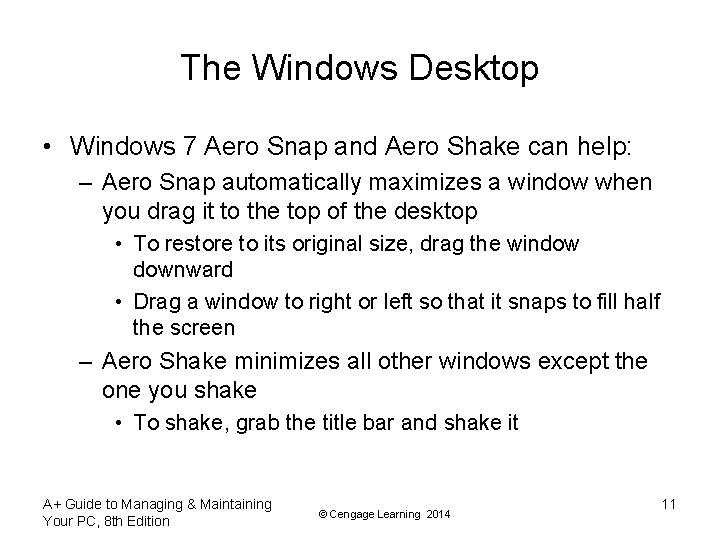 The Windows Desktop

• Windows 7 Aero Snap and Aero Shake can help:
– Aero Snap automatically maximizes a window when you drag it to the top of the desktop
• To restore to its original size, drag the window downward
• Drag a window to right or left so that it snaps to fill half the screen
– Aero Shake minimizes all other windows except the one you shake
• To shake, grab the title bar and shake it

A+ Guide to Managing & Maintaining Your PC, 8th Edition

© Cengage Learning 2014

11